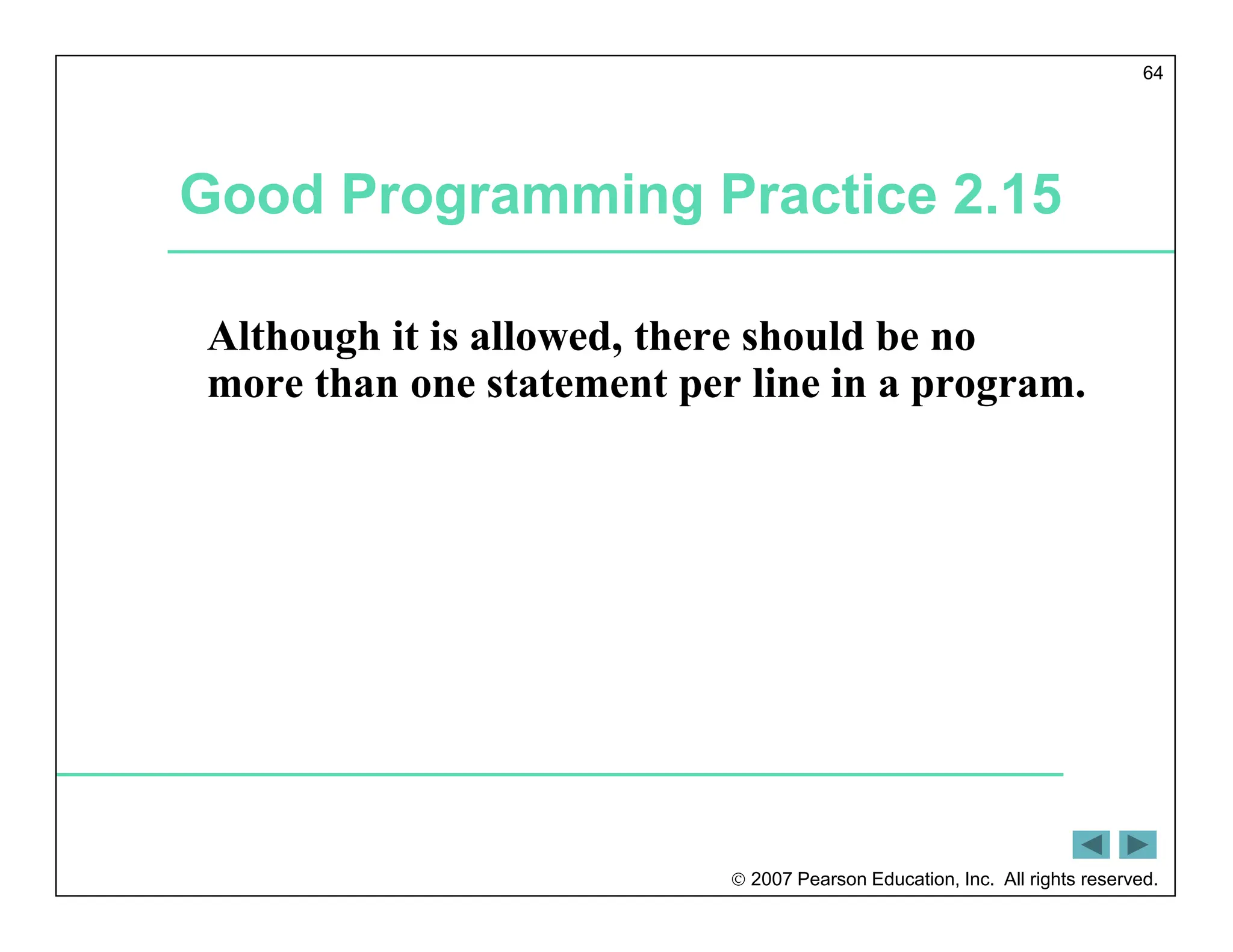 64

Good Programming Practice 2.15

Although it is allowed, there should be no more than one statement per line in a program.

© 2007 Pearson Education, Inc. All rights reserved.